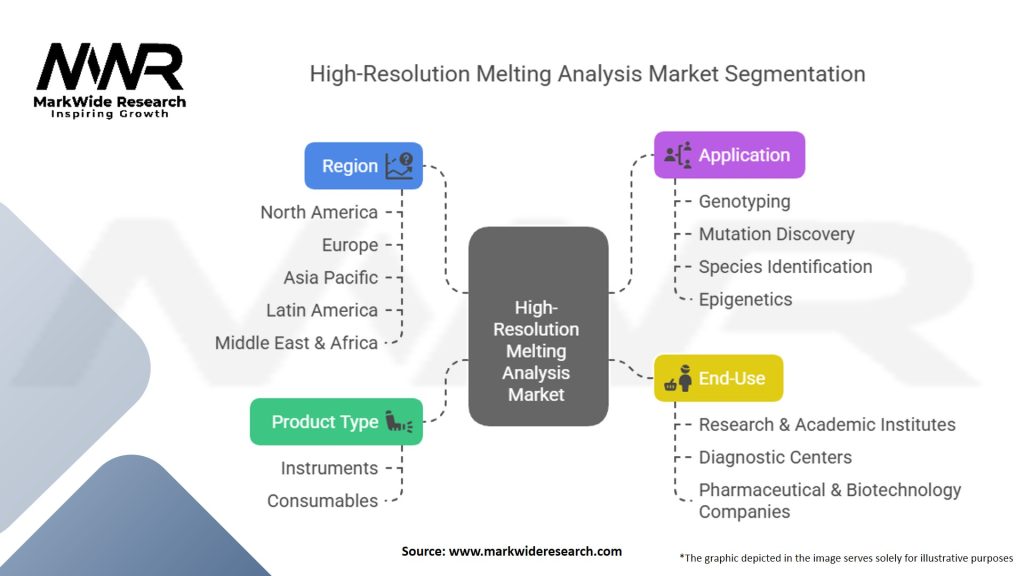 MWR
MarkWide Research
Inspiring Growth

High-Resolution Melting Analysis Market Segmentation

Region
North America
Europe
Asia Pacific
Latin America
Middle East & Africa

Product Type
Instruments
Consumables

High-Resolution Melting Analysis Market

Application
Genotyping
Mutation Discovery
Species Identification
Epigenetics

End-Use
Research & Academic Institutes
Diagnostic Centers
Pharmaceutical & Biotechnology Companies

Source: www.markwideresearch.com

*The graphic depicted in the image serves solely for illustrative purposes